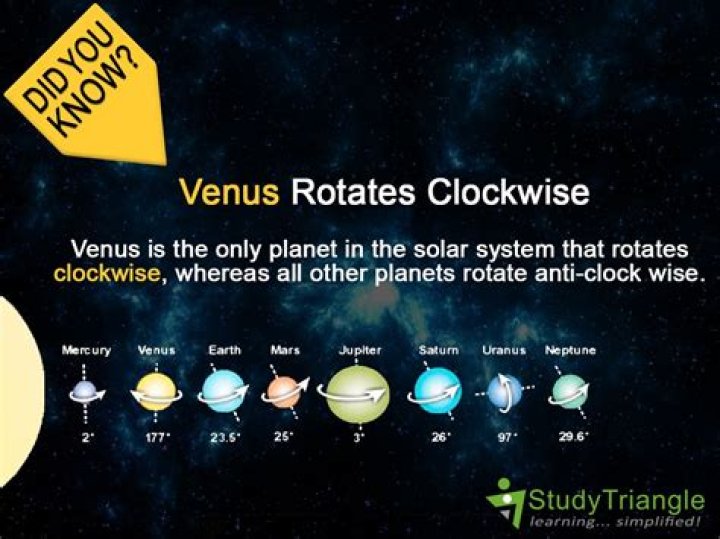 DID YOU KNOW?

Venus Rotates Clockwise

Venus is the only planet in the solar system that rotates clockwise, whereas all other planets rotate anti-clock wise.

Mercury Venus Earth Mars Jupiter Saturn Uranus Neptune

2° 177° 23.5° 25° 3° 26° 97° 29.6°

StudyTriangle
learning... simplified!